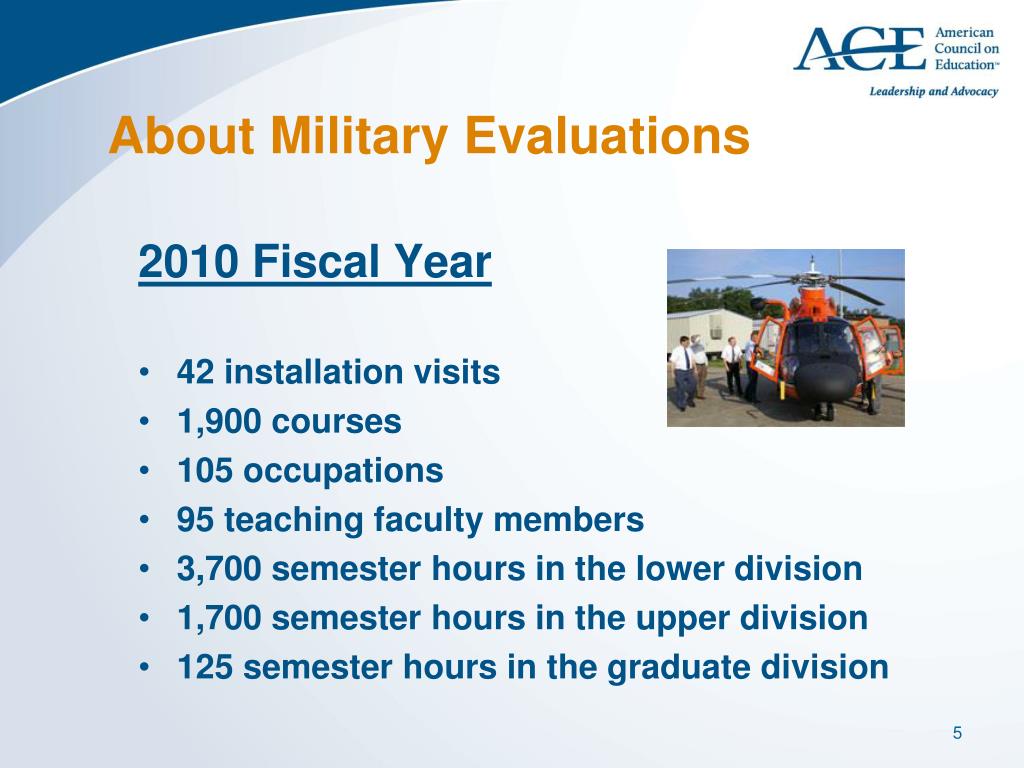 ACE American Council on Education™
Leadership and Advocacy

About Military Evaluations

2010 Fiscal Year

• 42 installation visits
• 1,900 courses
• 105 occupations
• 95 teaching faculty members
• 3,700 semester hours in the lower division
• 1,700 semester hours in the upper division
• 125 semester hours in the graduate division

5